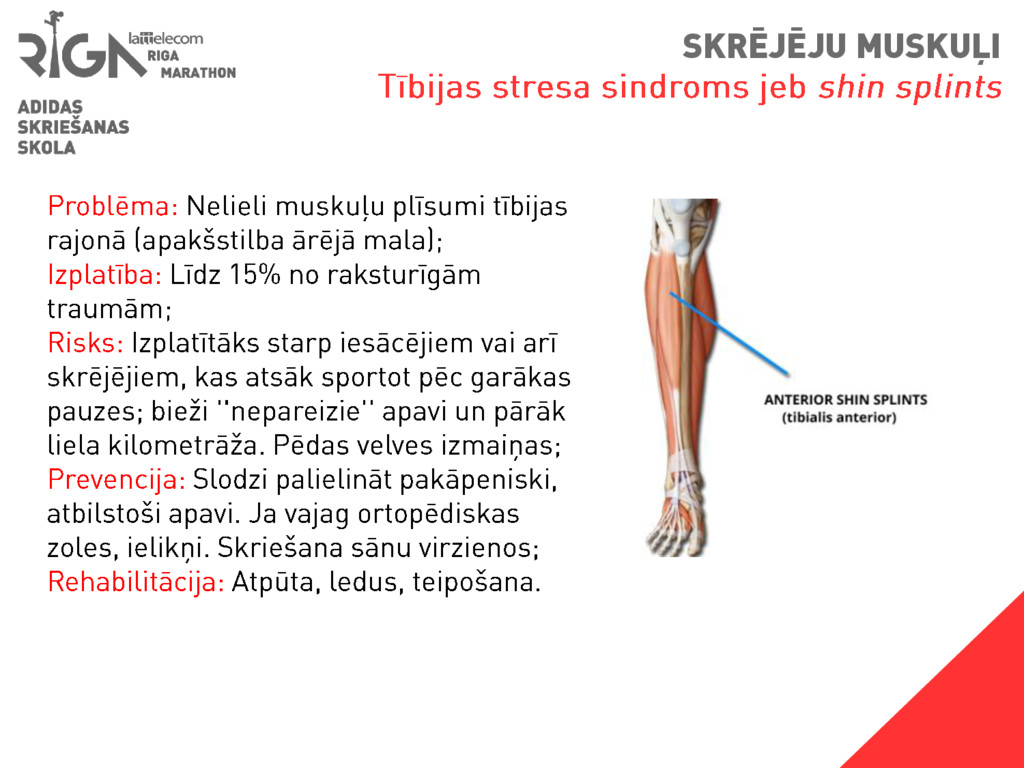 RIGA lattelecom RIGA MARATHON

ADIDAS SKRIEŠANAS SKOLA

SKRĒJĒJU MUSKUĻI
Tībijas stresa sindroms jeb shin splints

Problēma: Nelieli muskuļu plīsumi tībijas rajonā (apakšstilba ārējā mala);
Izplatība: Līdz 15% no raksturīgām traumām;
Risks: Izplatītāks starp iesācējiem vai arī skrējējiem, kas atsāk sportot pēc garākas pauzes; bieži "nepareizie" apavi un pārāk liela kilometrāža. Pēdas velves izmaiņas;
Prevencija: Slodzi palielināt pakāpeniski, atbilstoši apavi. Ja vajag ortopēdiskas zoles, ielikņi. Skriešana sānu virzienos;
Rehabilitācija: Atpūta, ledus, teipošana.

ANTERIOR SHIN SPLINTS
(tibialis anterior)